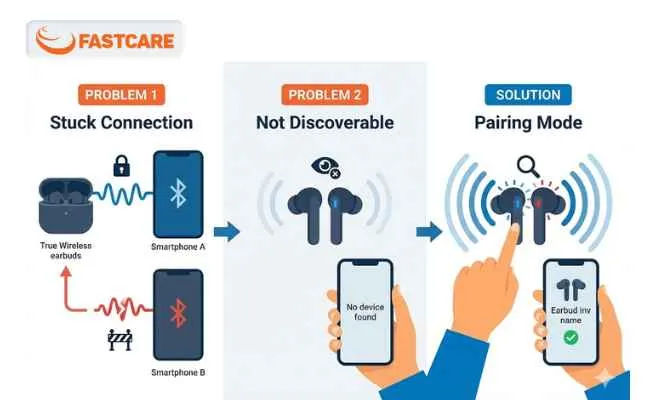 FASTCARE

PROBLEM 1
Stuck Connection

True Wireless earbuds

Smartphone A

Smartphone B

PROBLEM 2
Not Discoverable

No device found

SOLUTION
Pairing Mode

Earbud inv name